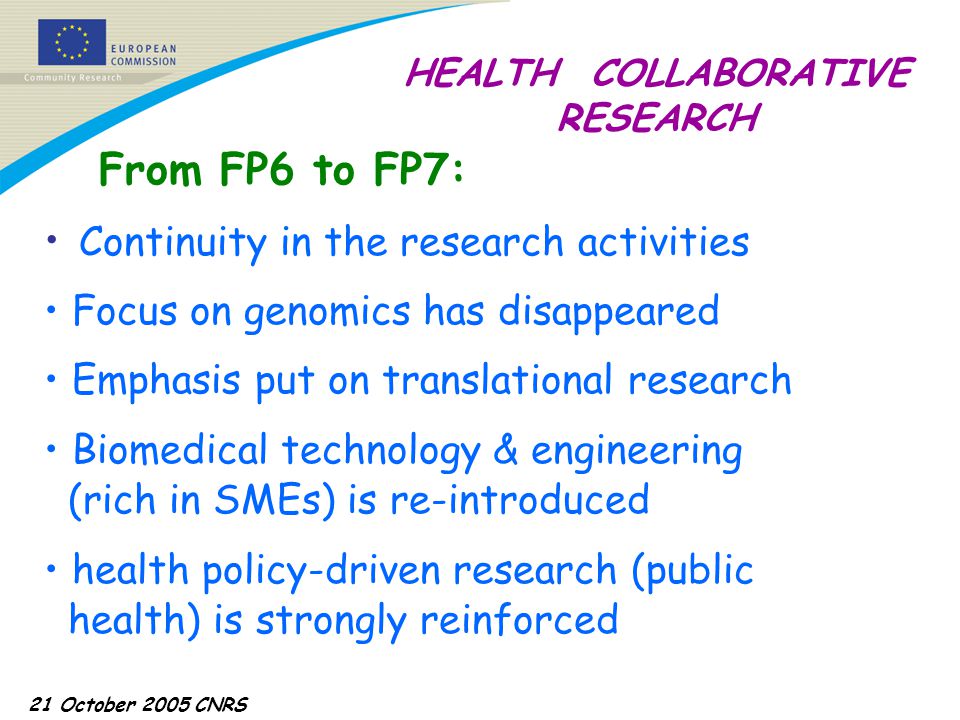 EUROPEAN COMMISSION
Community Research

HEALTH COLLABORATIVE RESEARCH

From FP6 to FP7:

• Continuity in the research activities

• Focus on genomics has disappeared

• Emphasis put on translational research

• Biomedical technology & engineering (rich in SMEs) is re-introduced

• health policy-driven research (public health) is strongly reinforced

21 October 2005 CNRS